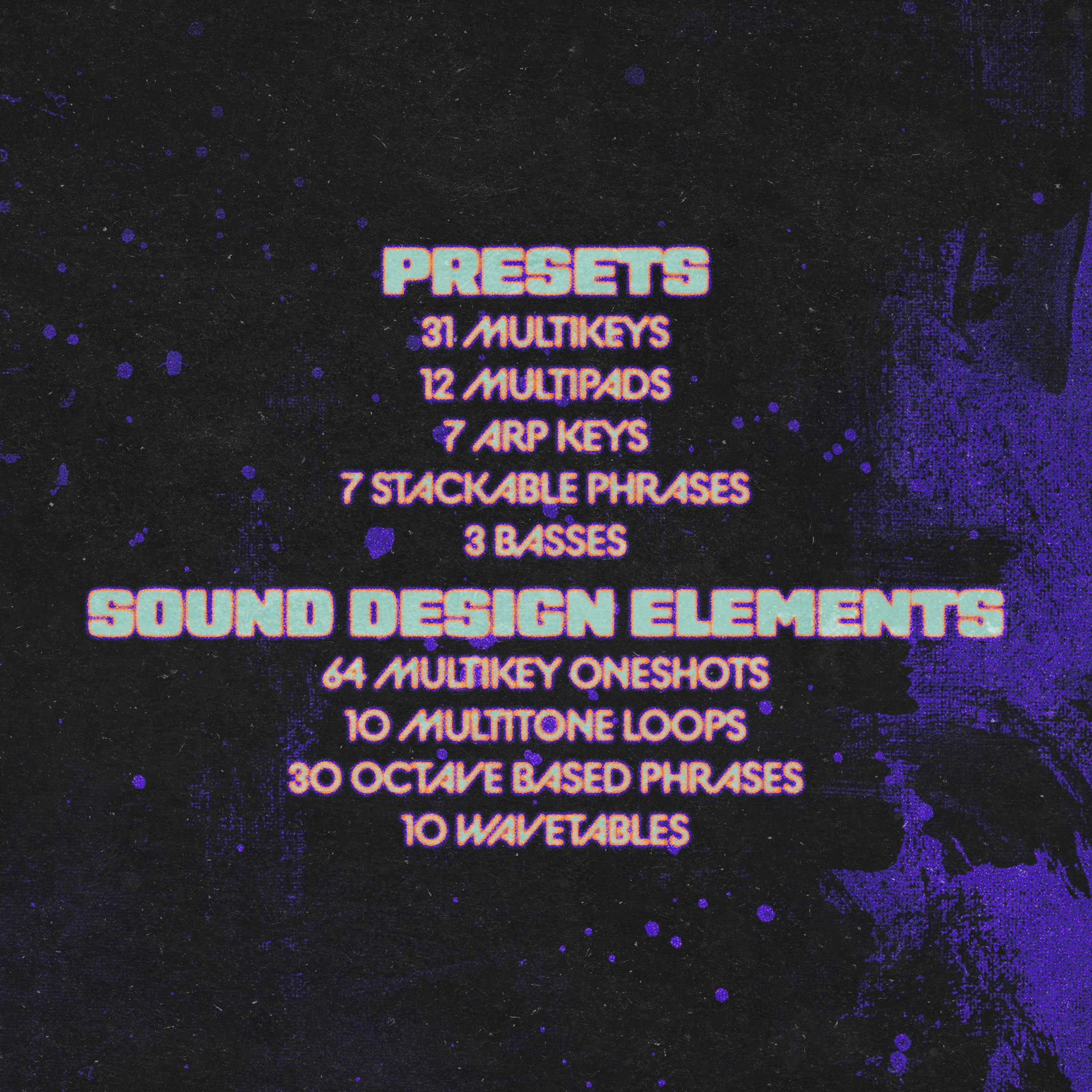 PRESETS
31 MULTIKEYS
12 MULTIPADS
7 ARP KEYS
7 STACKABLE PHRASES
3 BASSES
SOUND DESIGN ELEMENTS
64 MULTIKEY ONESHOTS
10 MULTITONE LOOPS
30 OCTAVE BASED PHRASES
10 WAVETABLES